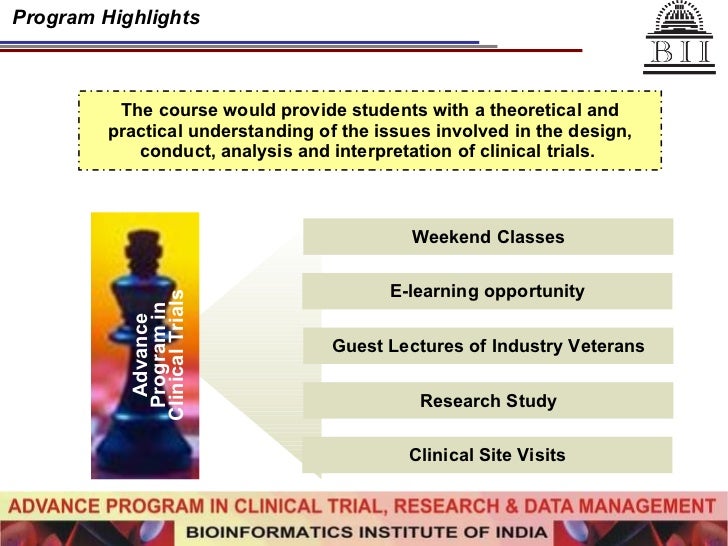 Program Highlights

BII

The course would provide students with a theoretical and practical understanding of the issues involved in the design, conduct, analysis and interpretation of clinical trials.

Advance Program in Clinical Trials

Weekend Classes

E-learning opportunity

Guest Lectures of Industry Veterans

Research Study

Clinical Site Visits

ADVANCE PROGRAM IN CLINICAL TRIAL, RESEARCH & DATA MANAGEMENT

BIOINFORMATICS INSTITUTE OF INDIA